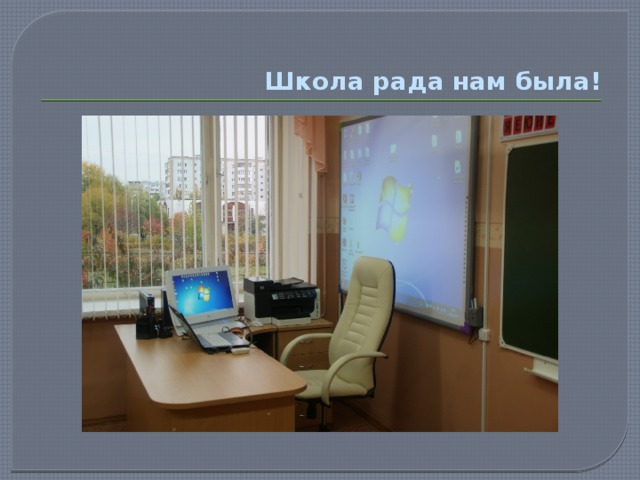 Школа рада нам была!